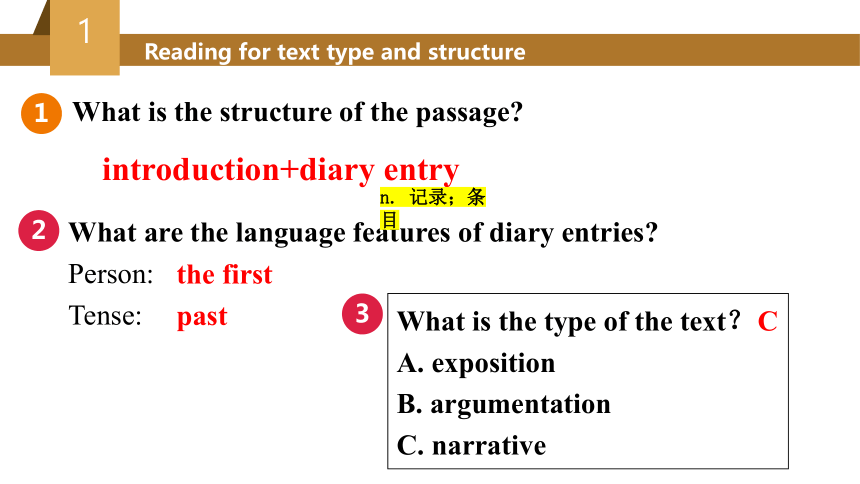 1

Reading for text type and structure

1 What is the structure of the passage?

introduction+diary entry

n. 记录；条目

2 What are the language features of diary entries?

Person: the first

Tense: past

3 What is the type of the text? C

A. exposition

B. argumentation

C. narrative